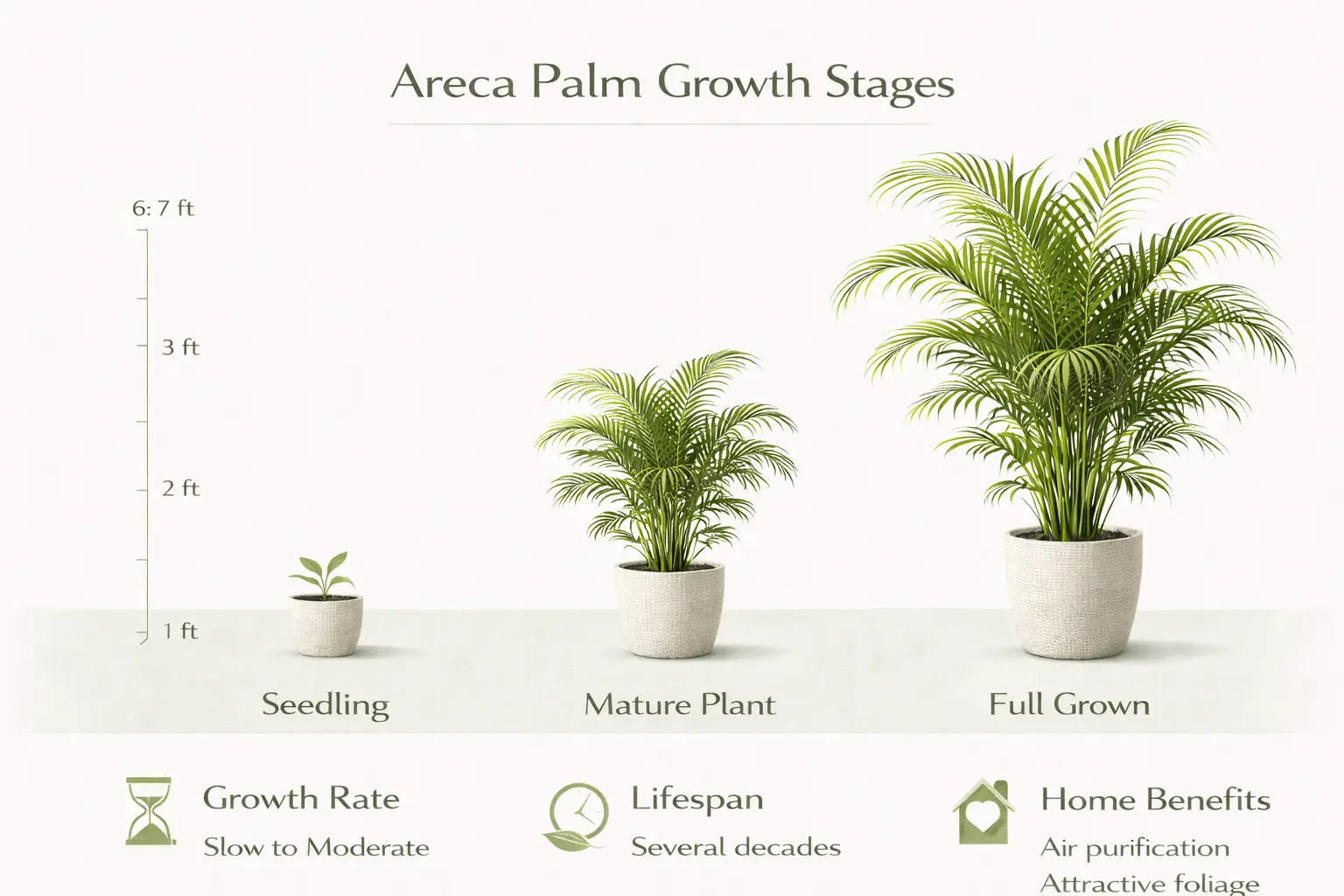 Areca Palm Growth Stages

6: 7 ft

3 ft

2 ft

1 ft

Seedling

Mature Plant

Full Grown

Growth Rate
Slow to Moderate

Lifespan
Several decades

Home Benefits
Air purification
Attractive foliage